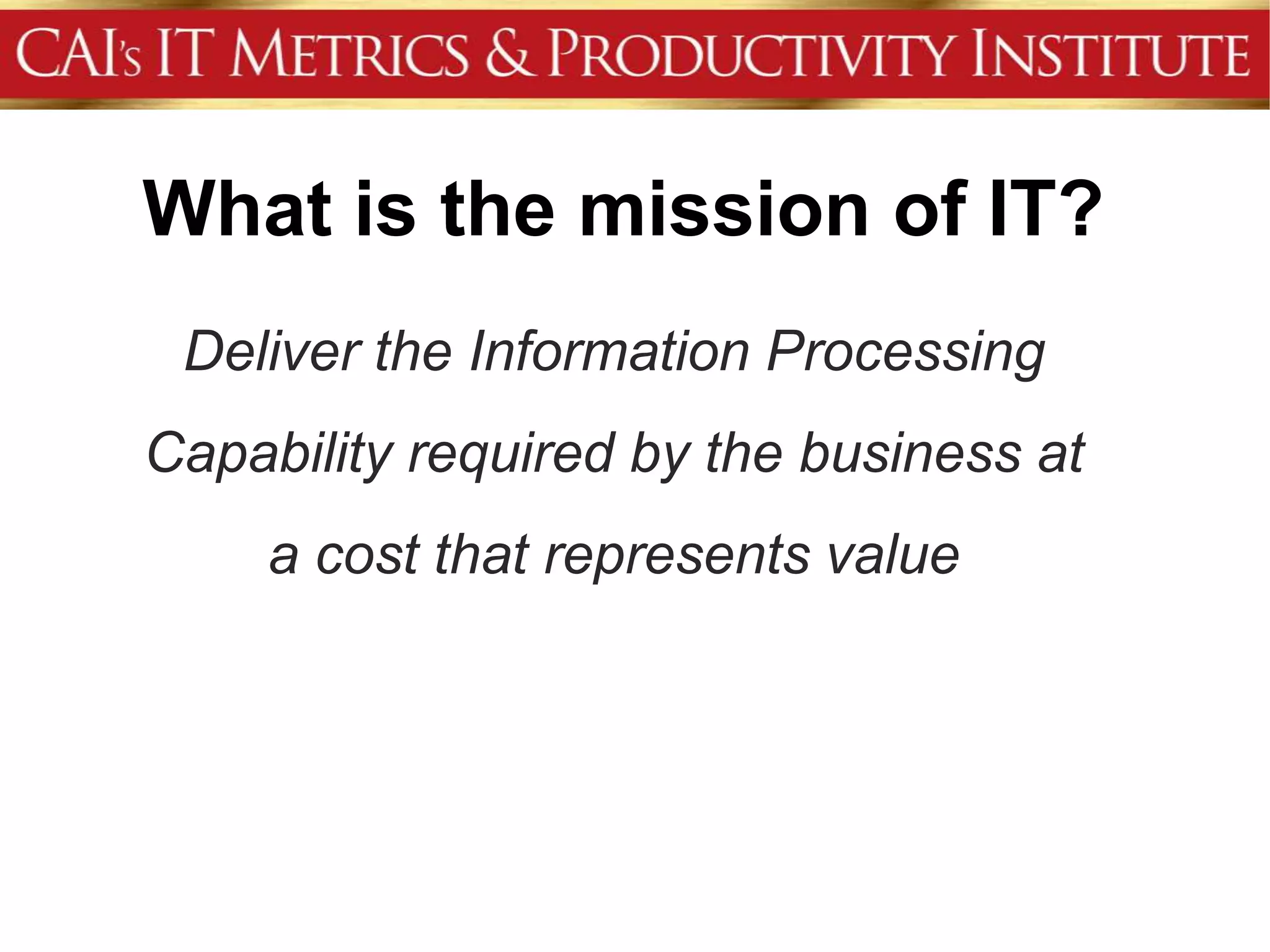 CAI's IT METRICS & PRODUCTIVITY INSTITUTE

What is the mission of IT?

Deliver the Information Processing Capability required by the business at a cost that represents value